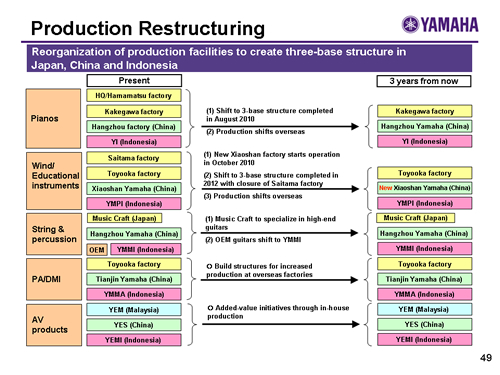 Production Restructuring

YAMAHA

Reorganization of production facilities to create three-base structure in Japan, China and Indonesia

Present

3 years from now

Pianos

HQ/Hamamatsu factory

Kakegawa factory

Hangzhou factory (China)

YI (Indonesia)

(1) Shift to 3-base structure completed in August 2010

(2) Production shifts overseas

Kakegawa factory

Hangzhou Yamaha (China)

YI (Indonesia)

Wind/ Educational instruments

Saitama factory

Toyooka factory

Xiaoshan Yamaha (China)

YMPI (Indonesia)

(1) New Xiaoshan factory starts operation in October 2010

(2) Shift to 3-base structure completed in 2012 with closure of Saitama factory

(3) Production shifts overseas

Toyooka factory

New Xiaoshan Yamaha (China)

YMPI (Indonesia)

String & percussion

Music Craft (Japan)

Hangzhou Yamaha (China)

OEM

YMMI (Indonesia)

(1) Music Craft to specialize in high-end guitars

(2) OEM guitars shift to YMMI

Music Craft (Japan)

Hangzhou Yamaha (China)

YMMI (Indonesia)

PA/DMI

Toyooka factory

Tianjin Yamaha (China)

YMMA (Indonesia)

○ Build structures for increased production at overseas factories

Toyooka factory

Tianjin Yamaha (China)

YMMA (Indonesia)

AV products

YEM (Malaysia)

YES (China)

YEMI (Indonesia)

○ Added-value initiatives through in-house production

YEM (Malaysia)

YES (China)

YEMI (Indonesia)

49